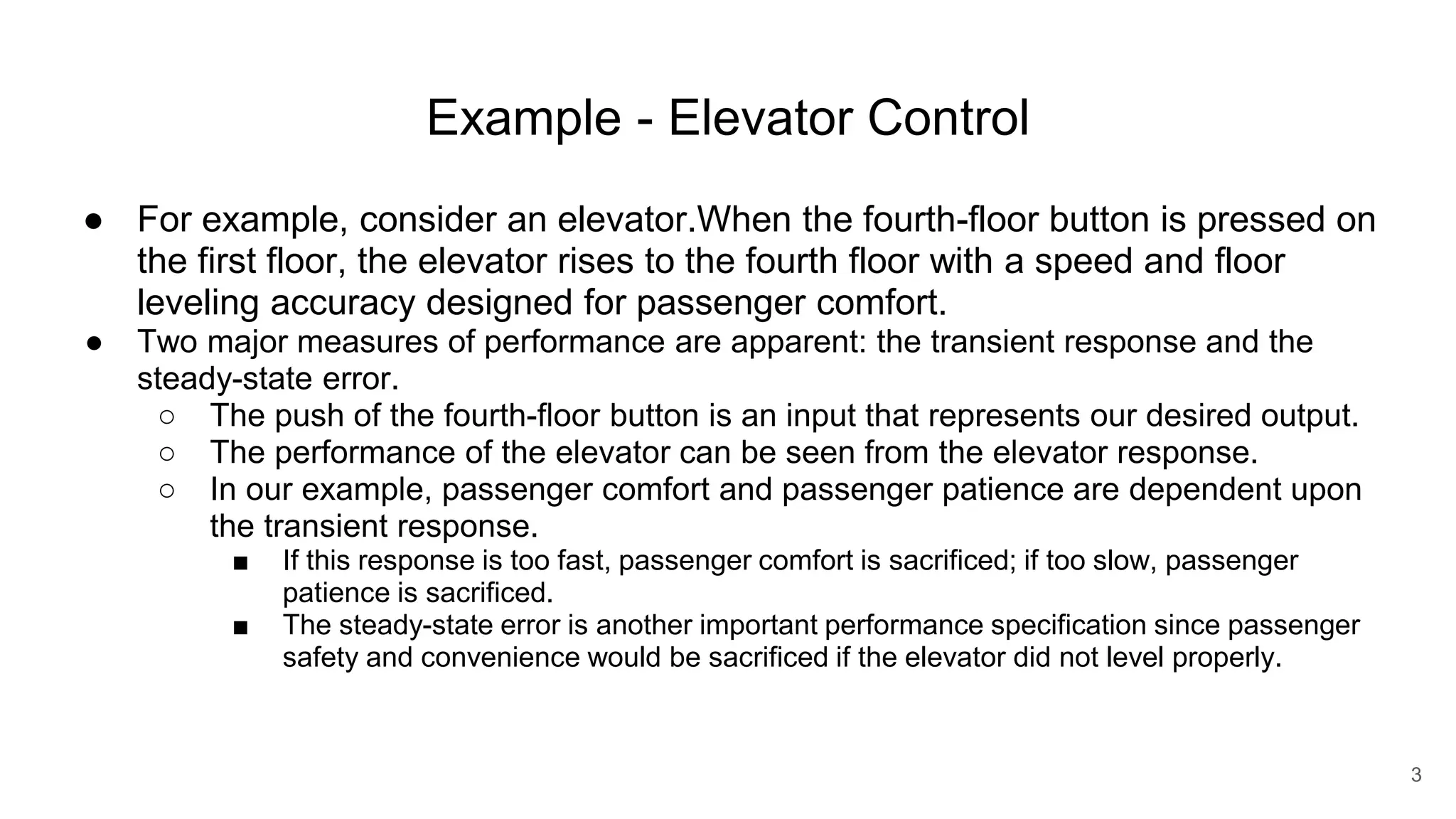 Example - Elevator Control

● For example, consider an elevator.When the fourth-floor button is pressed on the first floor, the elevator rises to the fourth floor with a speed and floor leveling accuracy designed for passenger comfort.
● Two major measures of performance are apparent: the transient response and the steady-state error.
○ The push of the fourth-floor button is an input that represents our desired output.
○ The performance of the elevator can be seen from the elevator response.
○ In our example, passenger comfort and passenger patience are dependent upon the transient response.
■ If this response is too fast, passenger comfort is sacrificed; if too slow, passenger patience is sacrificed.
■ The steady-state error is another important performance specification since passenger safety and convenience would be sacrificed if the elevator did not level properly.

3